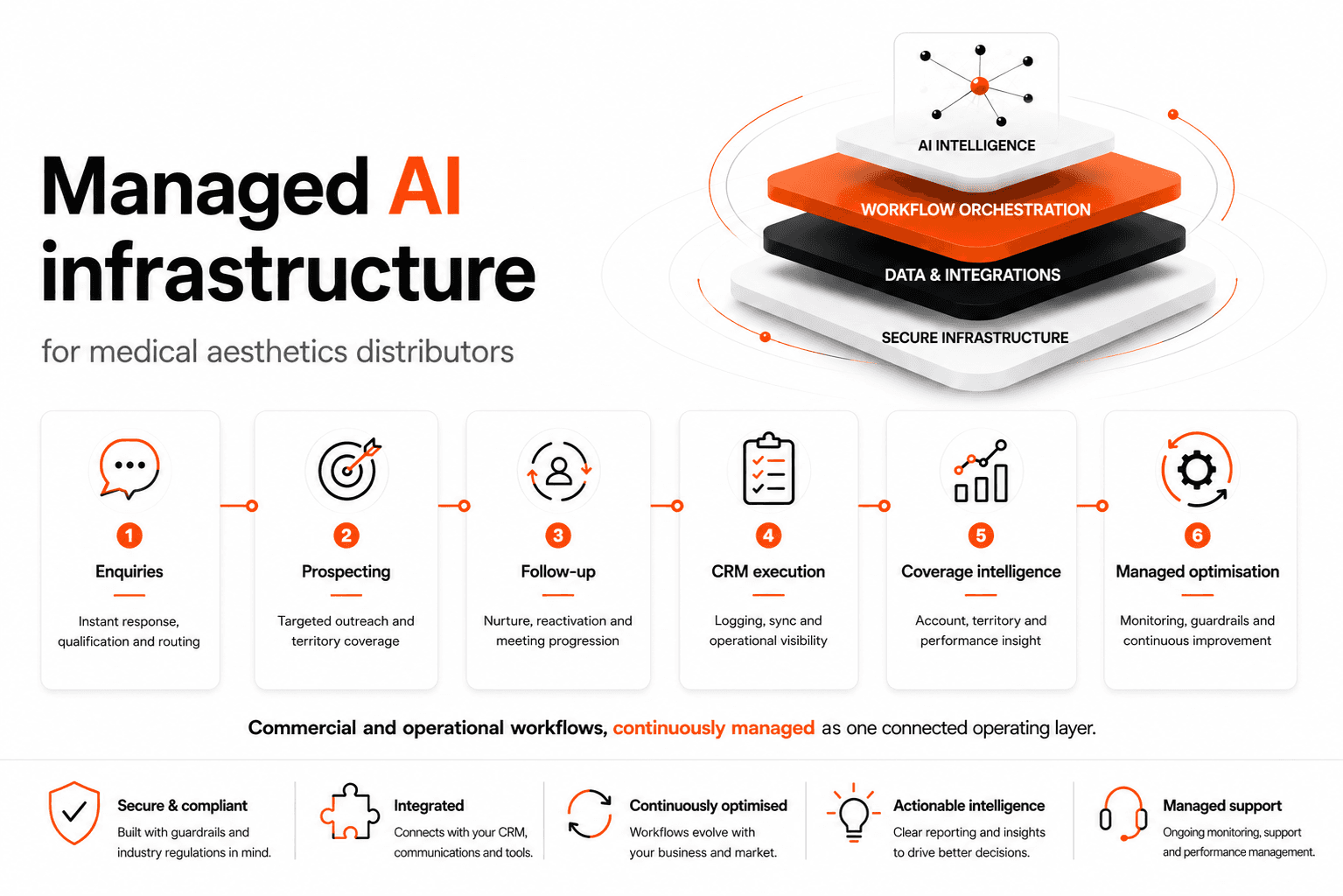 Managed AI infrastructure

for medical aesthetics distributors

AI INTELLIGENCE
WORKFLOW ORCHESTRATION
DATA & INTEGRATIONS
SECURE INFRASTRUCTURE

1
Enquiries
Instant response, qualification and routing

2
Prospecting
Targeted outreach and territory coverage

3
Follow-up
Nurture, reactivation and meeting progression

4
CRM execution
Logging, sync and operational visibility

5
Coverage intelligence
Account, territory and performance insight

6
Managed optimisation
Monitoring, guardrails and continuous improvement

Commercial and operational workflows, continuously managed as one connected operating layer.

Secure & compliant
Built with guardrails and industry regulations in mind.

Integrated
Connects with your CRM, communications and tools.

Continuously optimised
Workflows evolve with your business and market.

Actionable intelligence
Clear reporting and insights to drive better decisions.

Managed support
Ongoing monitoring, support and performance management.